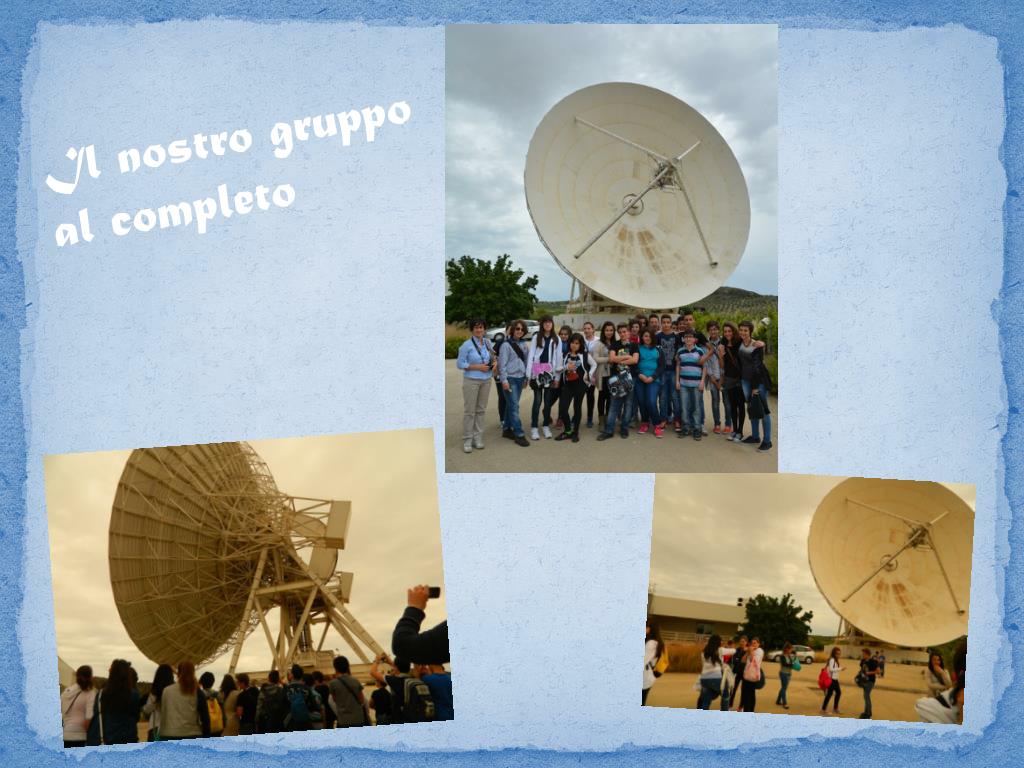 Il nostro gruppo al completo